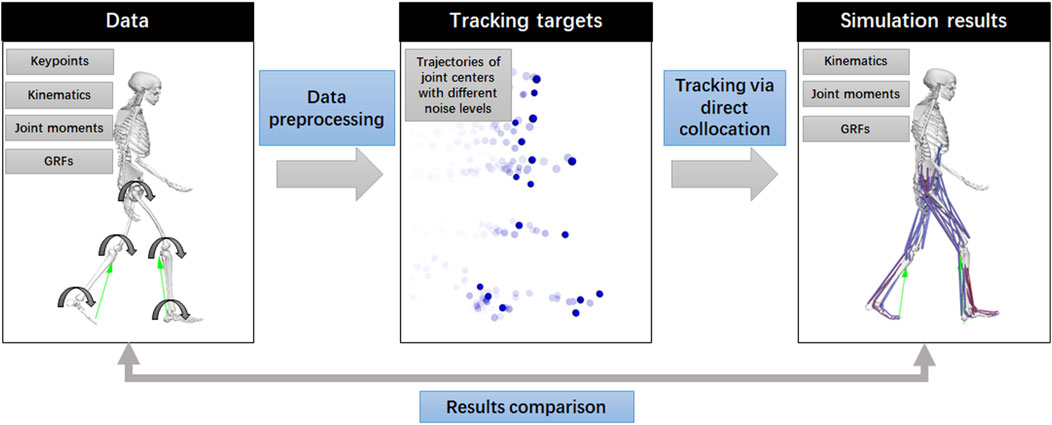 Data

Keypoints

Kinematics

Joint moments

GRFs

Data preprocessing

Tracking targets

Trajectories of joint centers with different noise levels

Tracking via direct collocation

Simulation results

Kinematics

Joint moments

GRFs

Results comparison